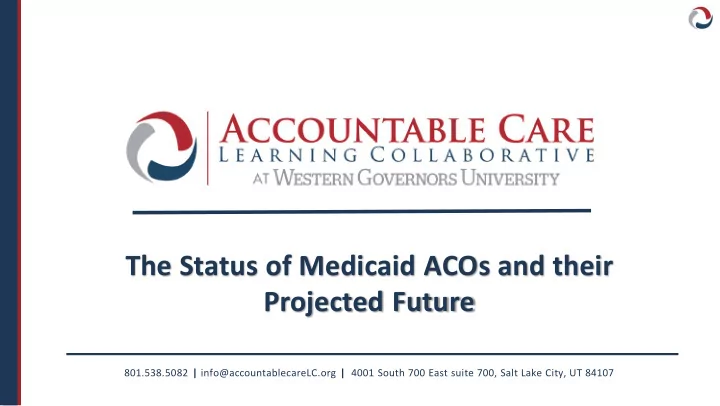 ACCOUNTABLE CARE
LEARNING COLLABORATIVE
AT WESTERN GOVERNORS UNIVERSITY

The Status of Medicaid ACOs and their Projected Future

801.538.5082 | info@accountablecareLC.org | 4001 South 700 East suite 700, Salt Lake City, UT 84107